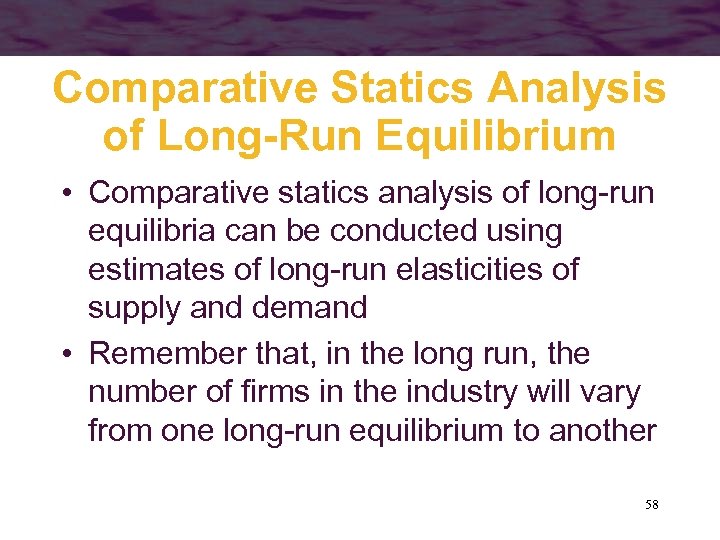 Comparative Statics Analysis of Long-Run Equilibrium

• Comparative statics analysis of long-run equilibria can be conducted using estimates of long-run elasticities of supply and demand

• Remember that, in the long run, the number of firms in the industry will vary from one long-run equilibrium to another

58